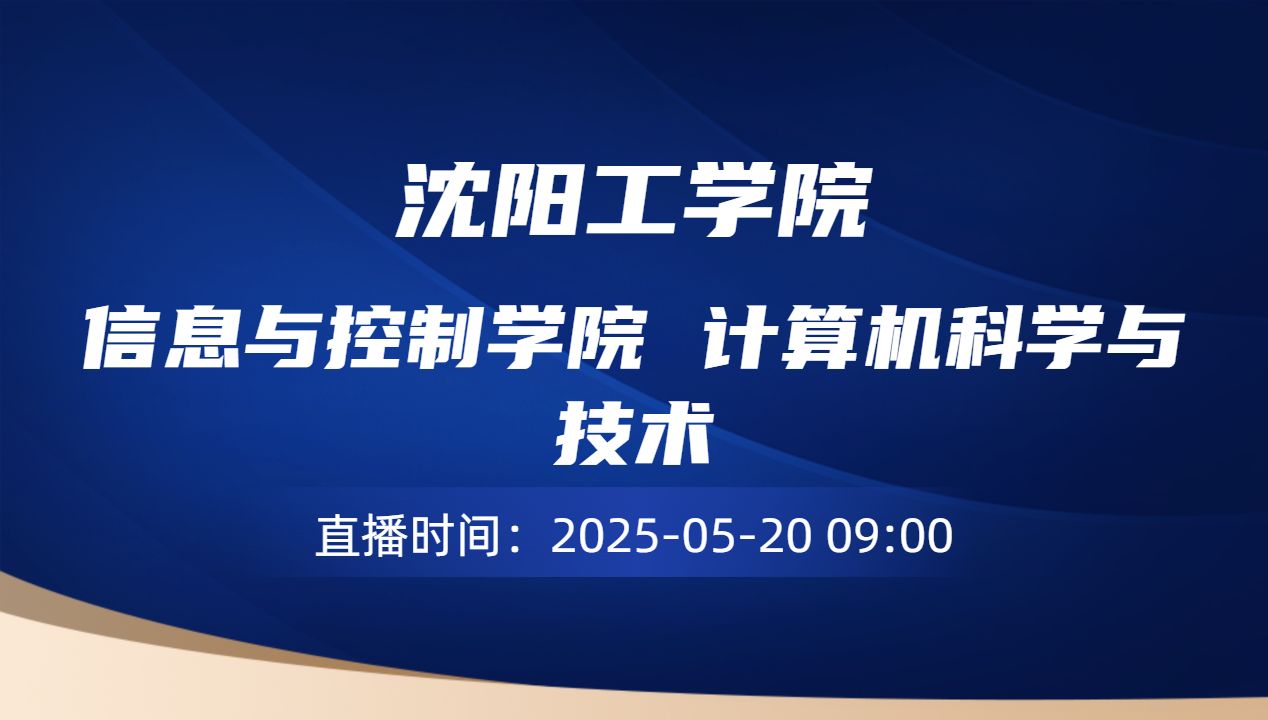 沈阳工学院

信息与控制学院 计算机科学与技术

直播时间：2025-05-20 09:00